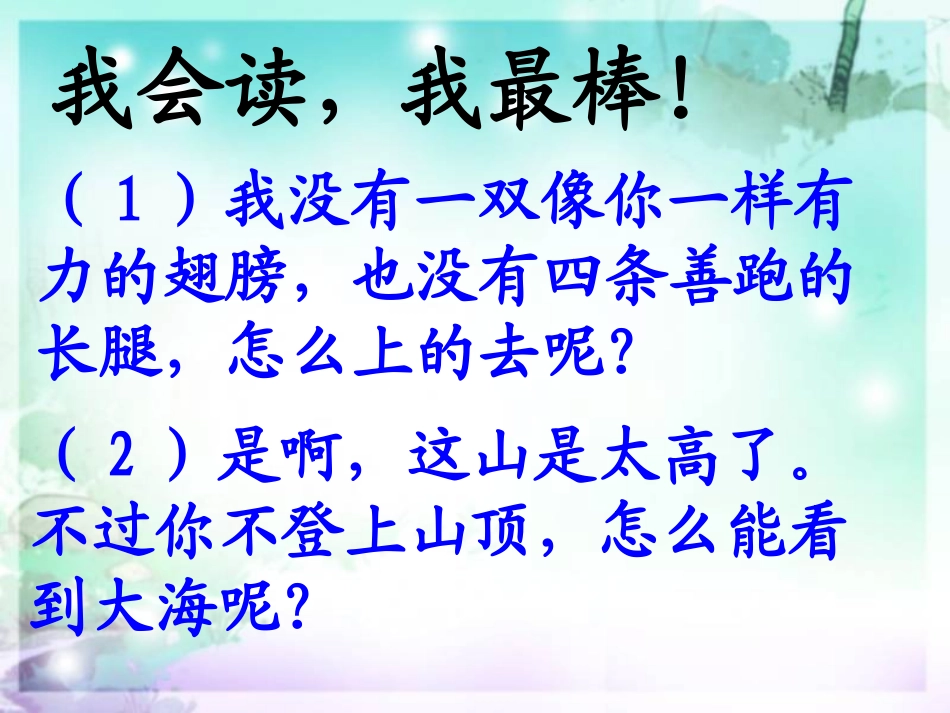 我会读，我最棒！

（１）我没有一双像你一样有力的翅膀，也没有四条善跑的长腿，怎么上的去呢？

（２）是啊，这山是太高了。不过你不登上山顶，怎么能看到大海呢？